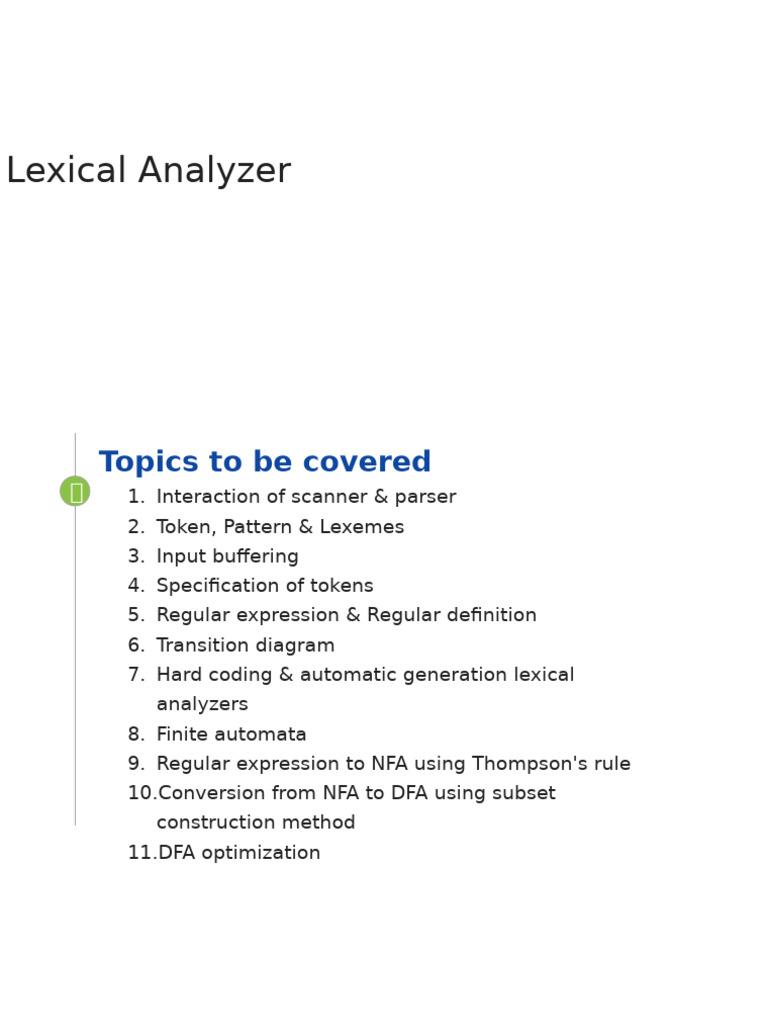 Lexical Analyzer

Topics to be covered

1. Interaction of scanner & parser
2. Token, Pattern & Lexemes
3. Input buffering
4. Specification of tokens
5. Regular expression & Regular definition
6. Transition diagram
7. Hard coding & automatic generation lexical analyzers
8. Finite automata
9. Regular expression to NFA using Thompson's rule
10. Conversion from NFA to DFA using subset construction method
11. DFA optimization